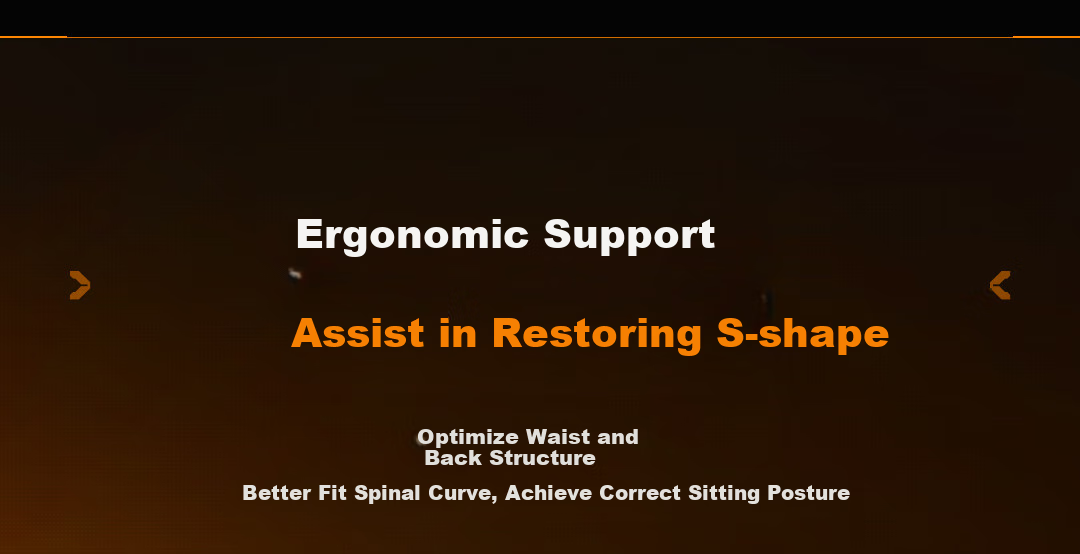 Ergonomic Support

Assist in Restoring S-shape

Optimize Waist and Back Structure

Better Fit Spinal Curve, Achieve Correct Sitting Posture